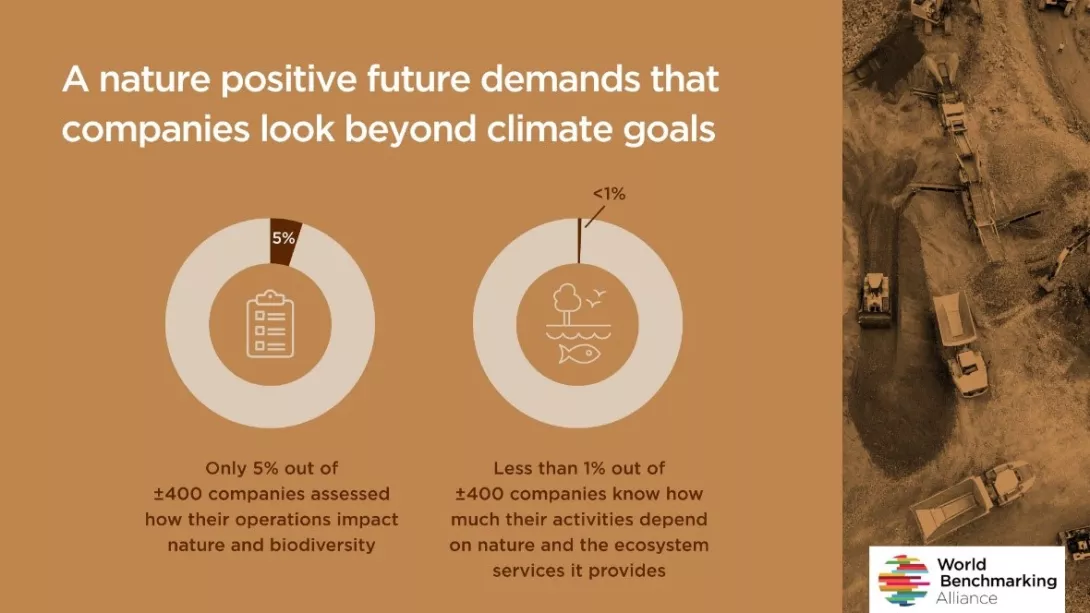 A nature positive future demands that companies look beyond climate goals

5%

Only 5% out of ±400 companies assessed how their operations impact nature and biodiversity

<1%

Less than 1% out of ±400 companies know how much their activities depend on nature and the ecosystem services it provides

World Benchmarking Alliance